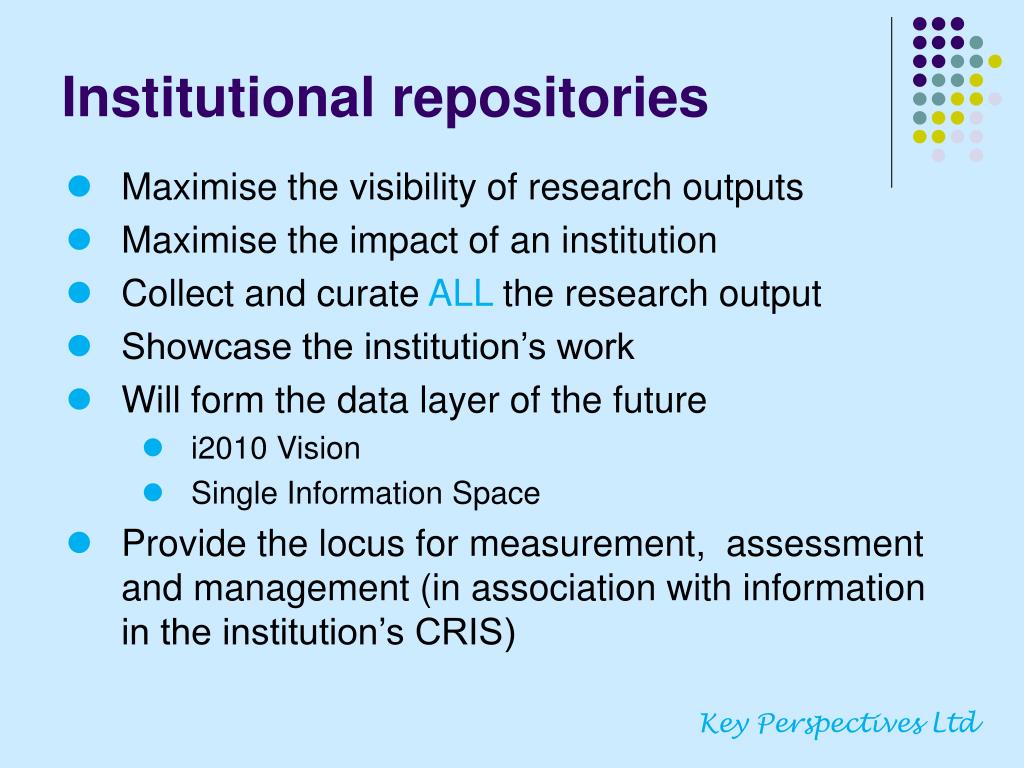 Institutional repositories

- Maximise the visibility of research outputs
- Maximise the impact of an institution
- Collect and curate ALL the research output
- Showcase the institution’s work
- Will form the data layer of the future
  - i2010 Vision
  - Single Information Space
- Provide the locus for measurement, assessment and management (in association with information in the institution’s CRIS)

Key Perspectives Ltd